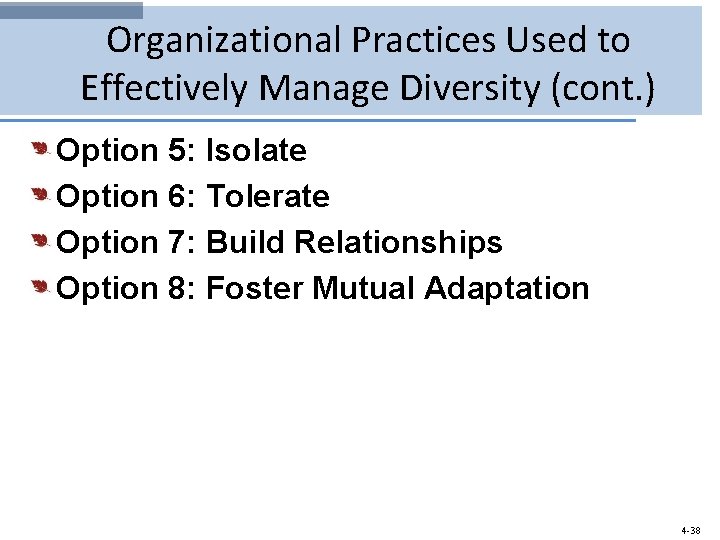 Organizational Practices Used to Effectively Manage Diversity (cont.)

Option 5: Isolate

Option 6: Tolerate

Option 7: Build Relationships

Option 8: Foster Mutual Adaptation

4-38